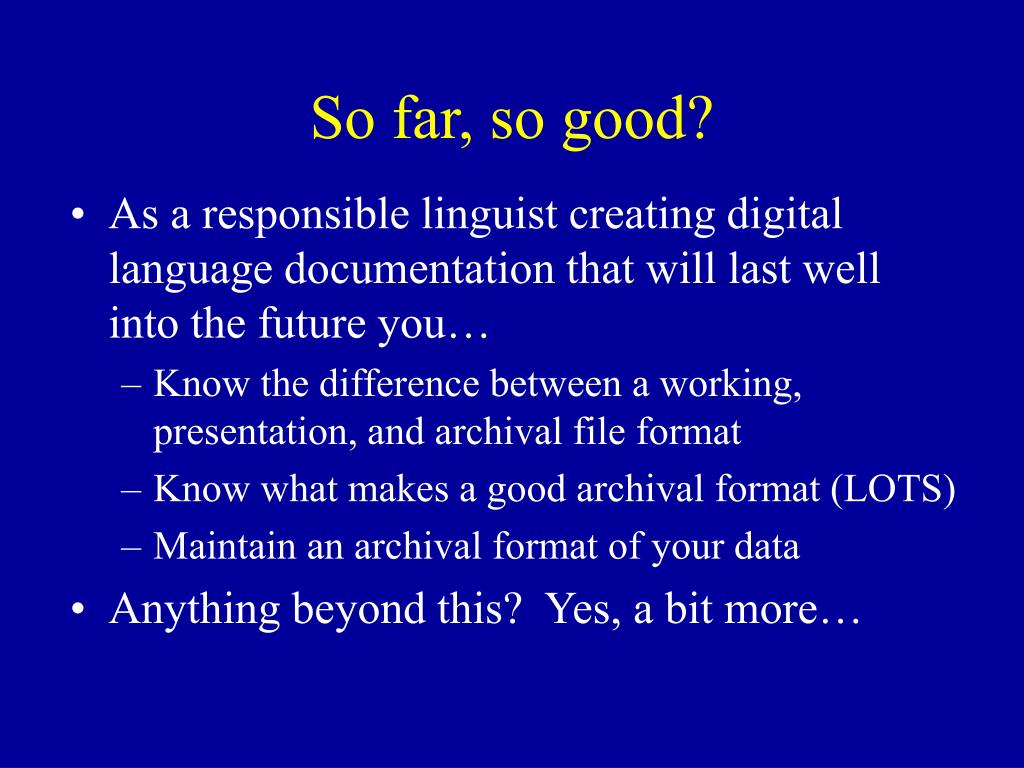 So far, so good?

• As a responsible linguist creating digital language documentation that will last well into the future you…
 – Know the difference between a working, presentation, and archival file format
 – Know what makes a good archival format (LOTS)
 – Maintain an archival format of your data
• Anything beyond this?  Yes, a bit more…